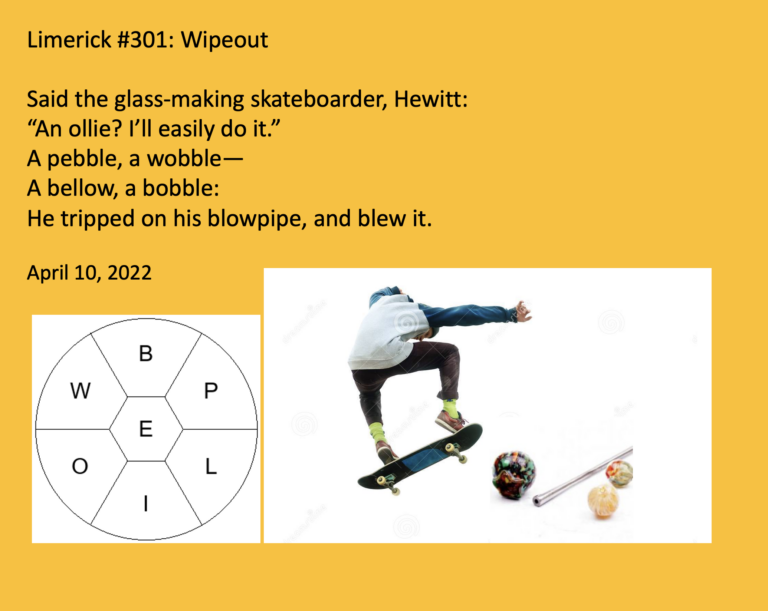 Limerick #301: Wipeout

Said the glass-making skateboarder, Hewitt:
“An ollie? I’ll easily do it.”
A pebble, a wobble—
A bellow, a bobble:
He tripped on his blowpipe, and blew it.

April 10, 2022

B
W
P
E
O
L
I